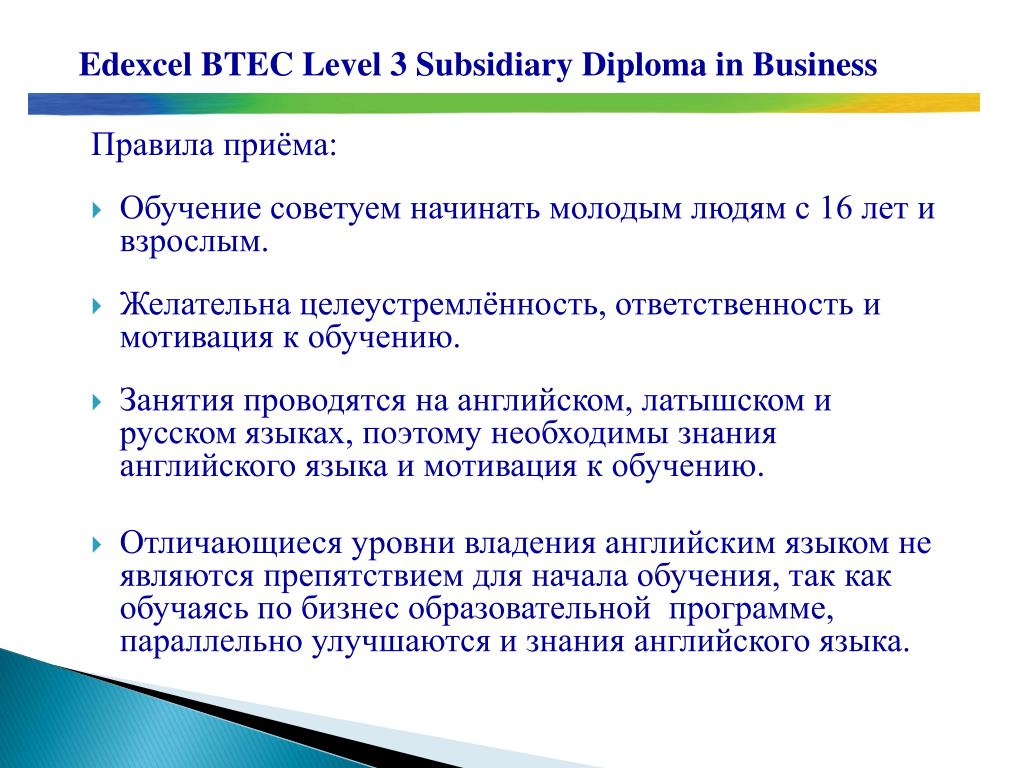 Edexcel BTEC Level 3 Subsidiary Diploma in Business

Правила приёма:

Обучение советуем начинать молодым людям с 16 лет и взрослым.

Желательна целеустремлённость, ответственность и мотивация к обучению.

Занятия проводятся на английском, латышском и русском языках, поэтому необходимы знания английского языка и мотивация к обучению.

Отличающиеся уровни владения английским языком не являются препятствием для начала обучения, так как обучаясь по бизнес образовательной программе, параллельно улучшаются и знания английского языка.